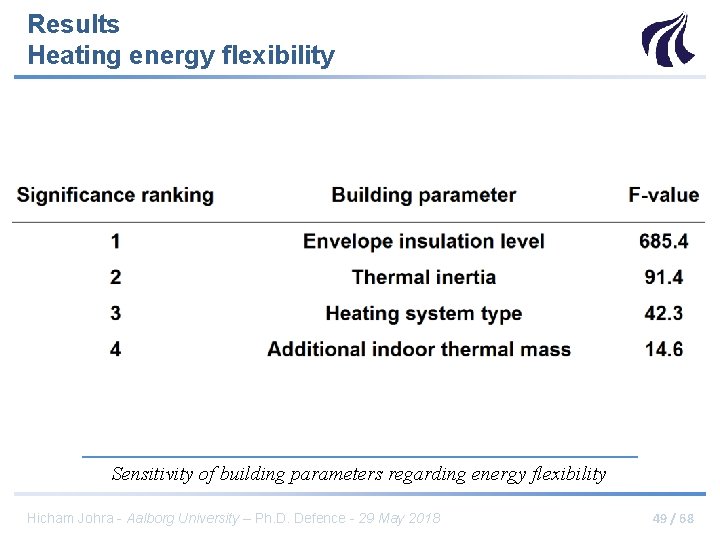 Results
Heating energy flexibility

| Significance ranking | Building parameter | F-value |
|---|---|---|
| 1 | Envelope insulation level | 685.4 |
| 2 | Thermal inertia | 91.4 |
| 3 | Heating system type | 42.3 |
| 4 | Additional indoor thermal mass | 14.6 |

Sensitivity of building parameters regarding energy flexibility

Hicham Johra - Aalborg University – Ph.D. Defence - 29 May 2018

49 / 68